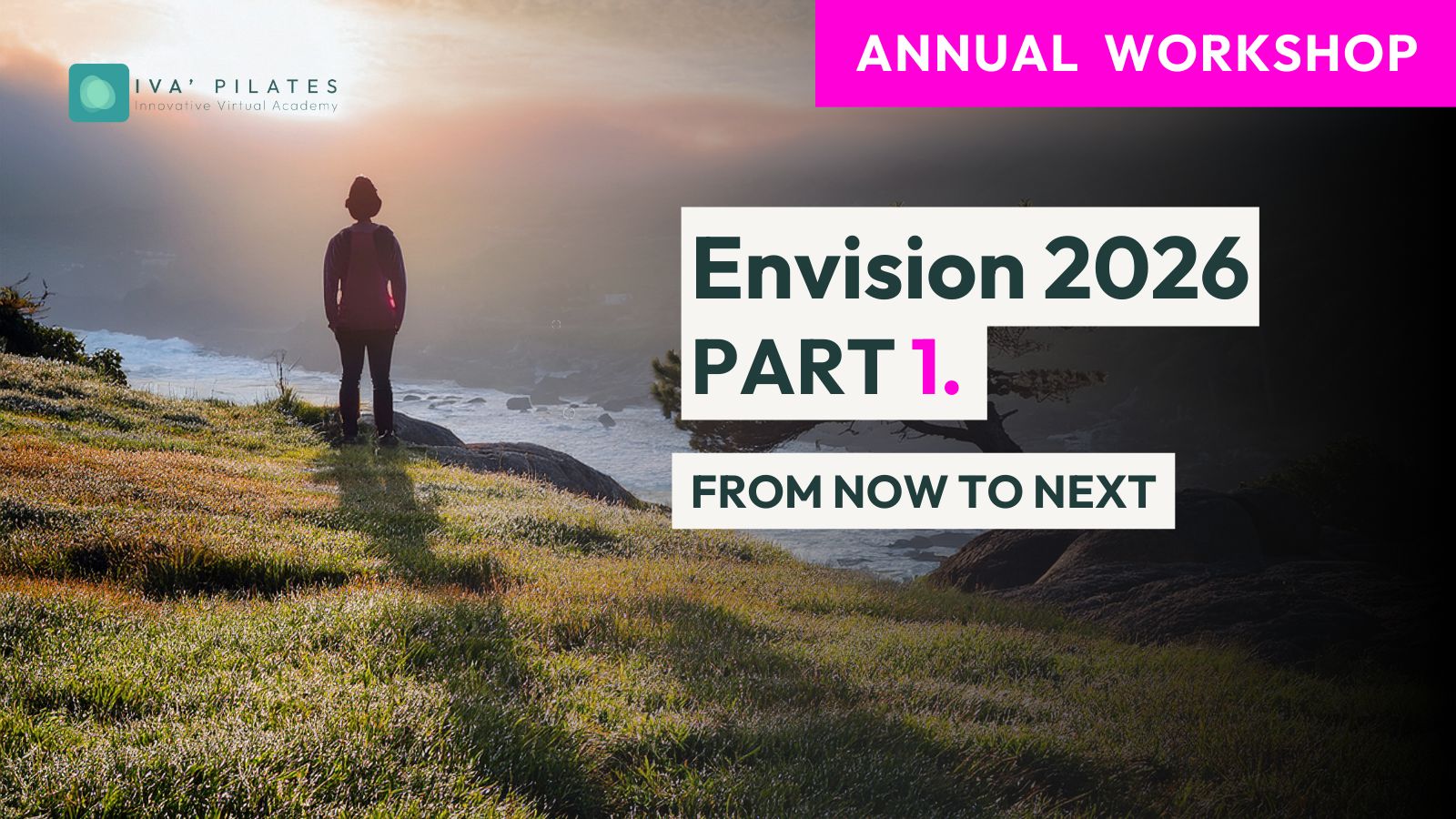 IVA' PILATES
Innovative Virtual Academy

ANNUAL WORKSHOP

Envision 2026
PART 1.

FROM NOW TO NEXT